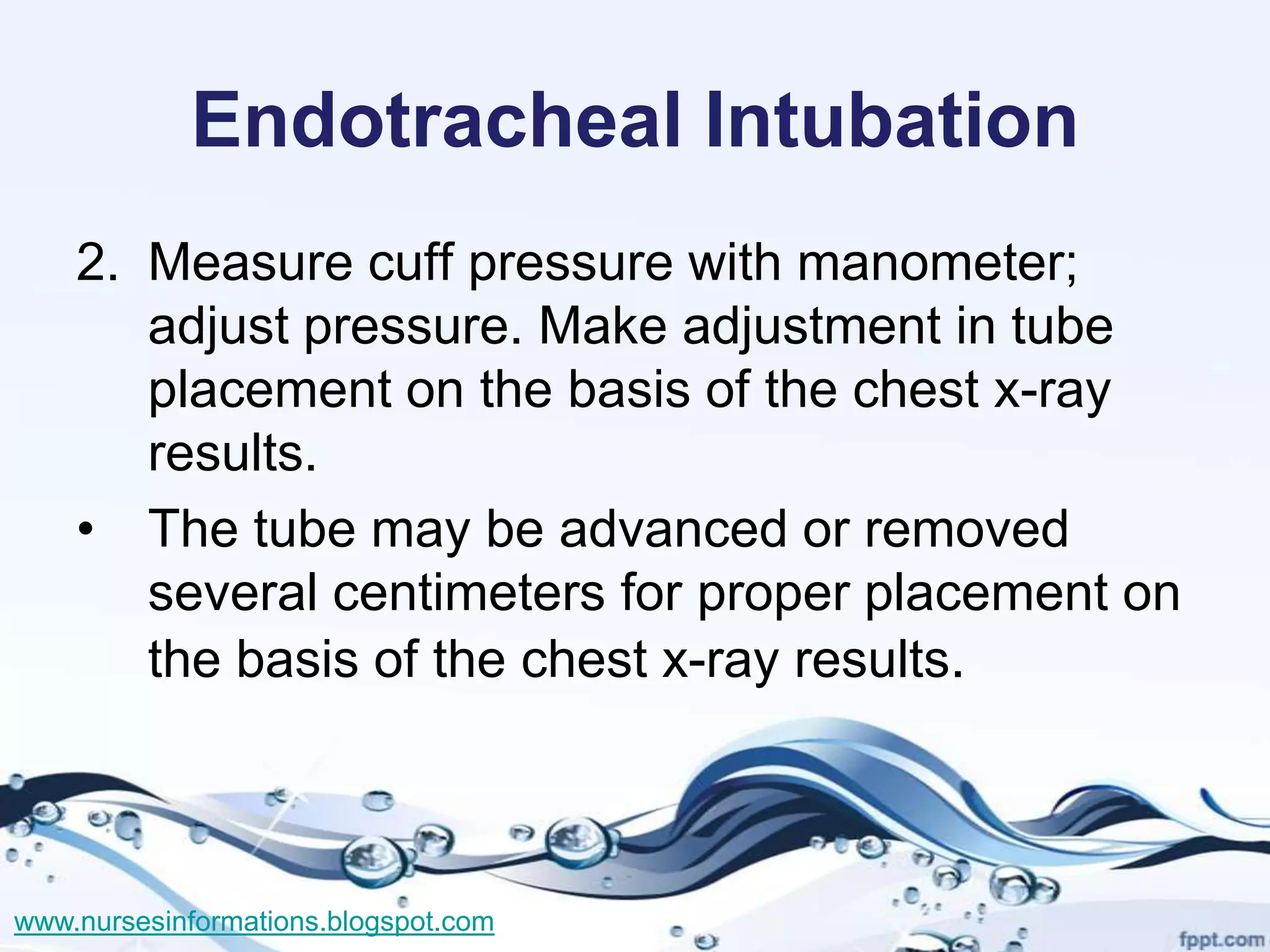 Endotracheal Intubation

2. Measure cuff pressure with manometer; adjust pressure. Make adjustment in tube placement on the basis of the chest x-ray results.

• The tube may be advanced or removed several centimeters for proper placement on the basis of the chest x-ray results.

www.nursesinformations.blogspot.com

fppt.com